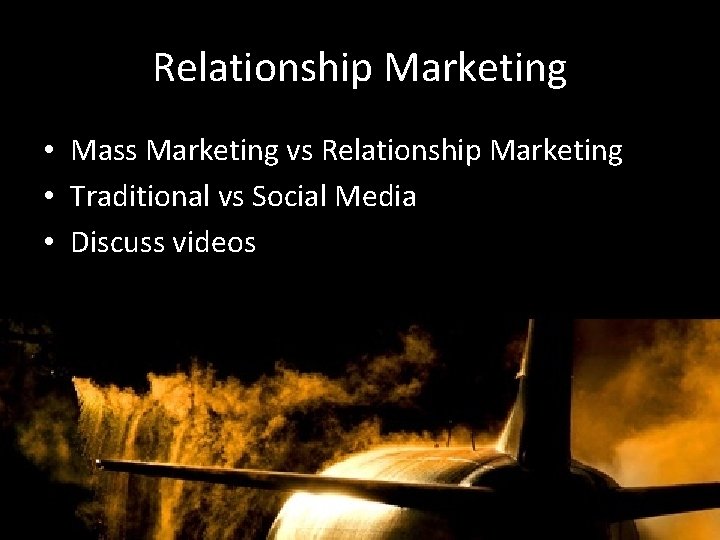 Relationship Marketing

• Mass Marketing vs Relationship Marketing
• Traditional vs Social Media
• Discuss videos